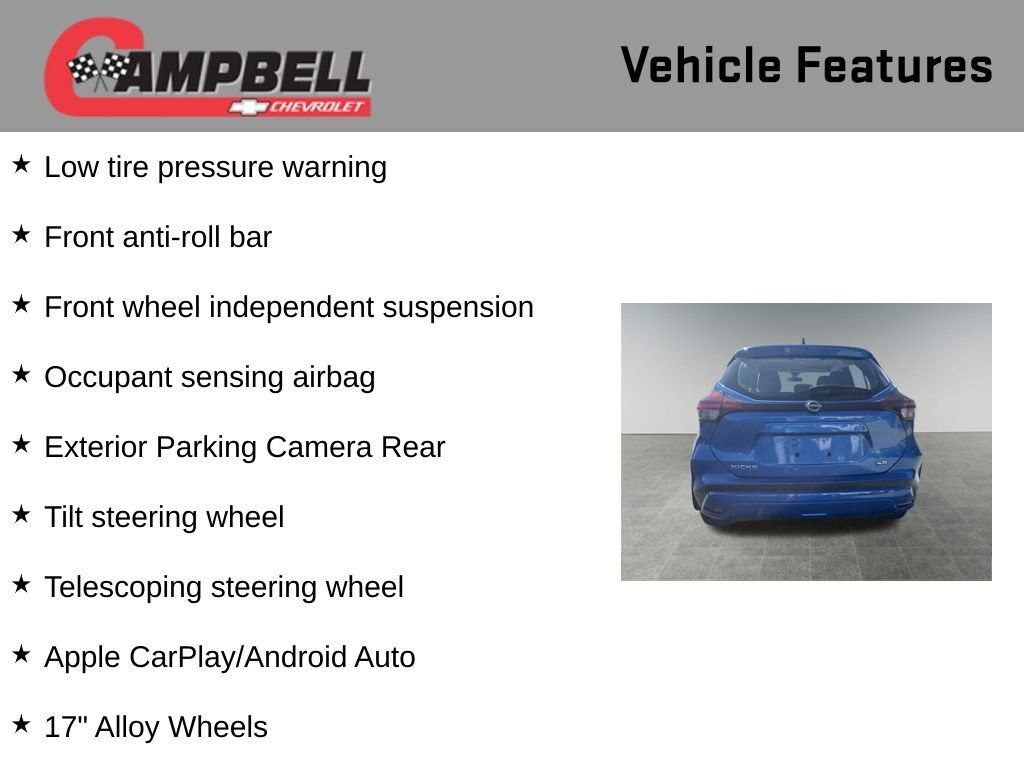 CAMPBELL
CHEVROLET

Vehicle Features

★ Low tire pressure warning

★ Front anti-roll bar

★ Front wheel independent suspension

★ Occupant sensing airbag

★ Exterior Parking Camera Rear

★ Tilt steering wheel

★ Telescoping steering wheel

★ Apple CarPlay/Android Auto

★ 17" Alloy Wheels

KICKS